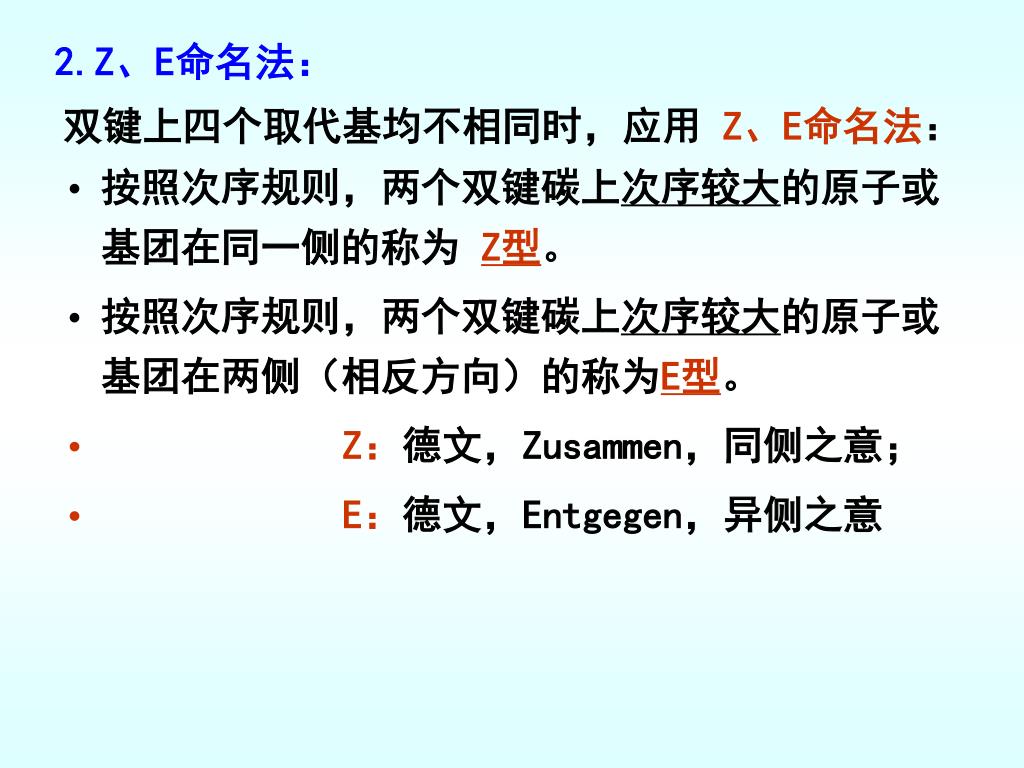 2.Z、E命名法：

双键上四个取代基均不相同时，应用 Z、E命名法：

• 按照次序规则，两个双键碳上次序较大的原子或基团在同一侧的称为 Z型。

• 按照次序规则，两个双键碳上次序较大的原子或基团在两侧（相反方向）的称为E型。

• Z：德文，Zusammen，同侧之意；

• E：德文，Entgegen，异侧之意